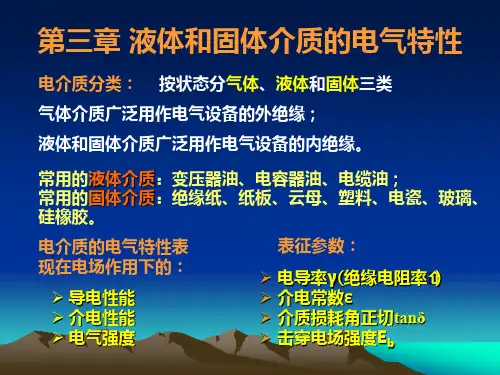 第三章 液体和固体介质的电气特性

电介质分类： 按状态分气体、液体和固体三类

气体介质广泛用作电气设备的外绝缘；

液体和固体介质广泛用作电气设备的内绝缘。

常用的液体介质：变压器油、电容器油、电缆油；
常用的固体介质：绝缘纸、纸板、云母、塑料、电瓷、玻璃、硅橡胶。

电介质的电气特性表现在电场作用下的：

➢ 导电性能
➢ 介电性能
➢ 电气强度

表征参数：

➢ 电导率γ(绝缘电阻率ρ)
➢ 介电常数ε
➢ 介质损耗角正切tanδ
➢ 击穿电场强度$E_b$